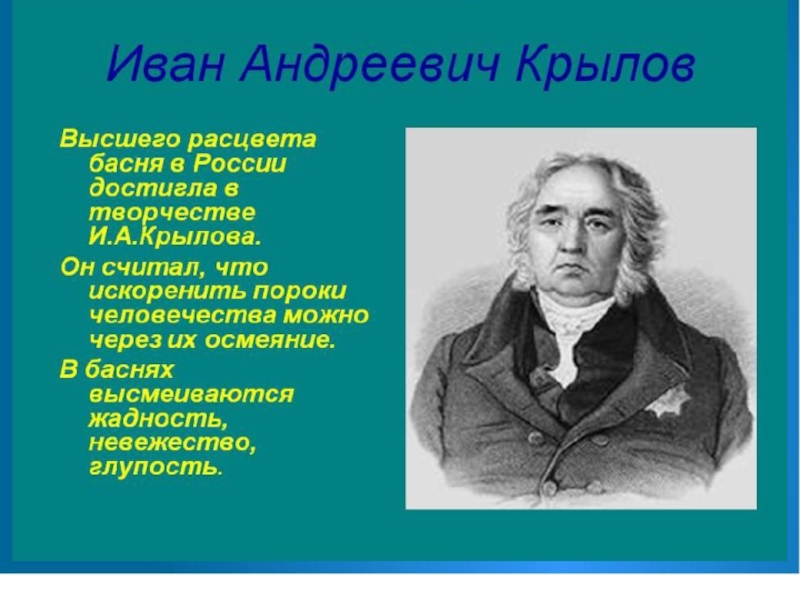 Иван Андреевич Крылов

Высшего расцвета басня в России достигла в творчестве И.А.Крылова.

Он считал, что искоренить пороки человечества можно через их осмеяние.

В баснях высмеиваются жадность, невежество, глупость.